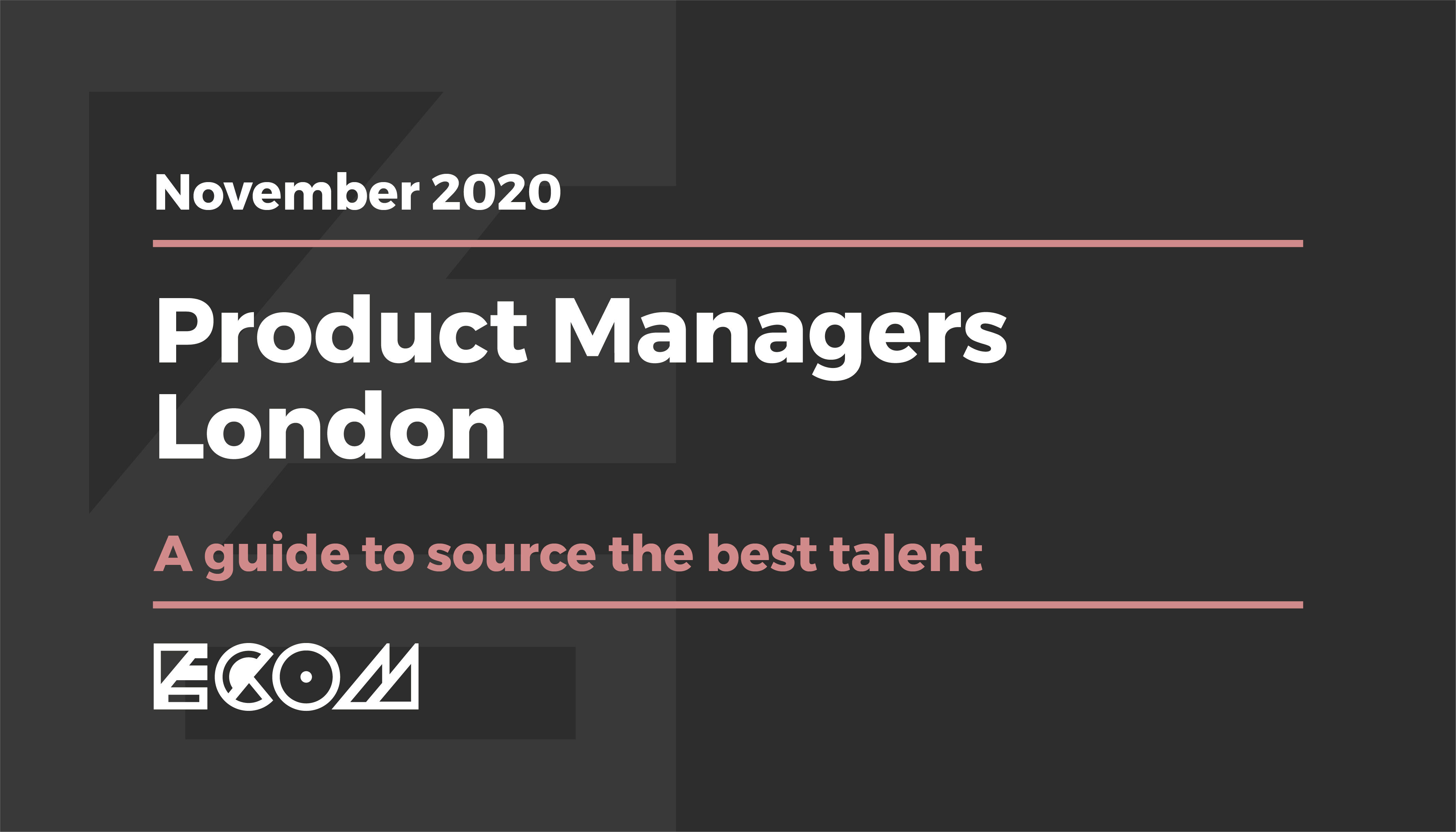 November 2020

Product Managers
London

A guide to source the best talent

ECOM